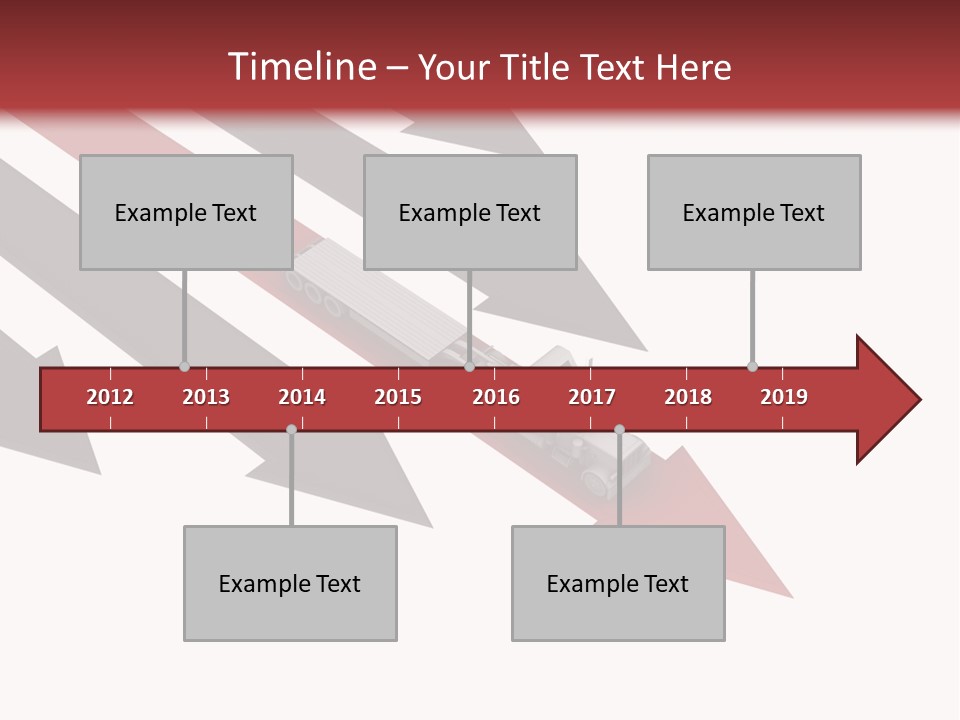 Timeline – Your Title Text Here

Example Text

Example Text

Example Text

2012 2013 2014 2015 2016 2017 2018 2019

Example Text

Example Text